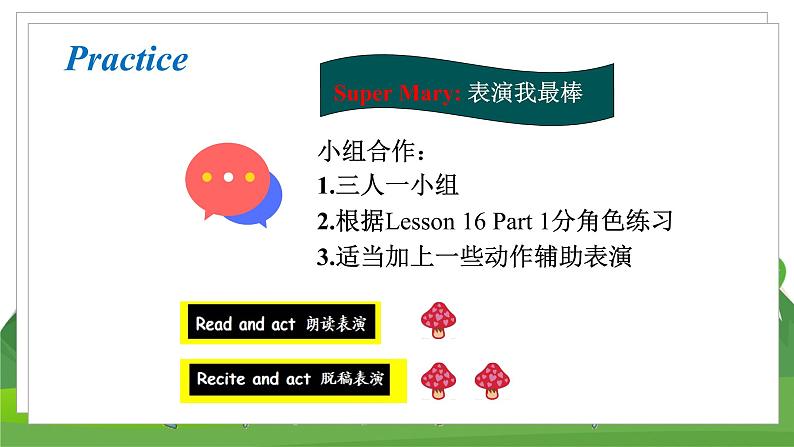 Practice

Super Mary: 表演我最棒

小组合作：
1.三人一小组
2.根据Lesson 16 Part 1分角色练习
3.适当加上一些动作辅助表演

Read and act 朗读表演

Recite and act 脱稿表演